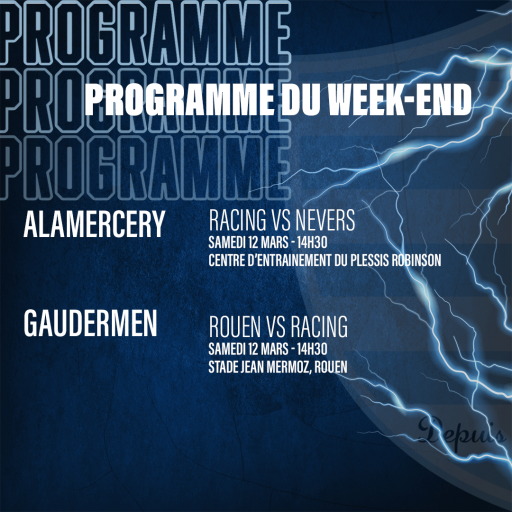 PROGRAMME
PROGRAMME
PROGRAMME

PROGRAMME DU WEEK-END

ALAMERCERY

RACING VS NEVERS
SAMEDI 12 MARS - 14H30
CENTRE D'ENTRAINEMENT DU PLESSIS ROBINSON

GAUDERMEN

ROUEN VS RACING
SAMEDI 12 MARS - 14H30
STADE JEAN MERMOZ, ROUEN

Depuis